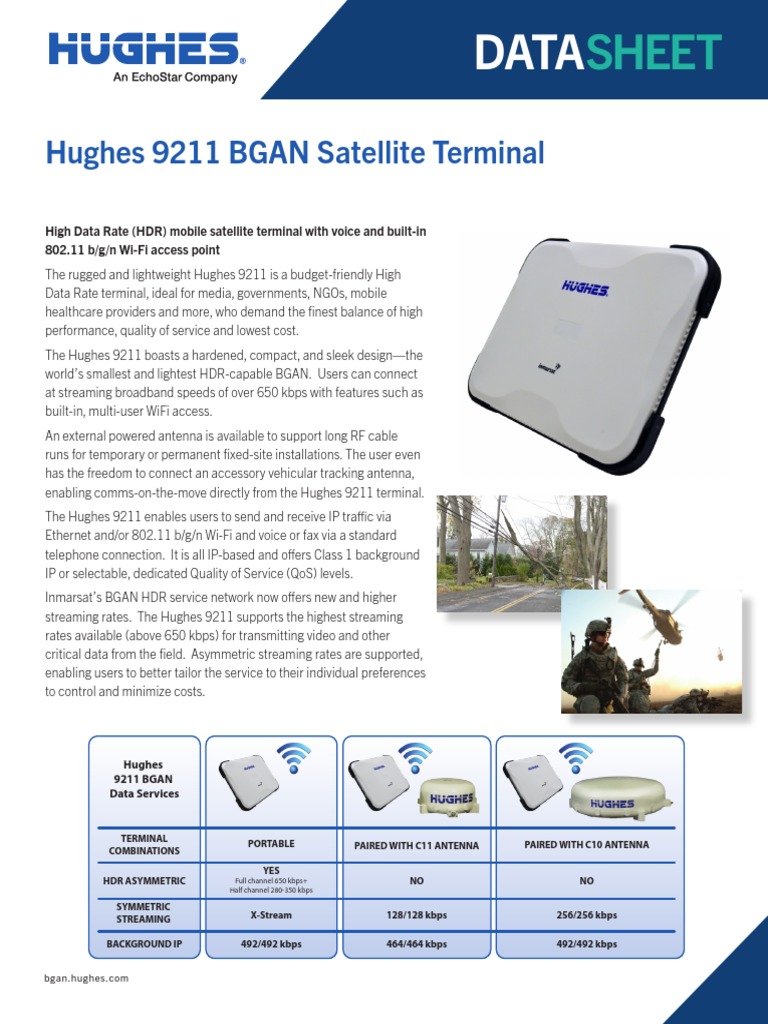 HUGHES
An EchoStar Company

DATASHEET

Hughes 9211 BGAN Satellite Terminal

High Data Rate (HDR) mobile satellite terminal with voice and built-in 802.11 b/g/n Wi-Fi access point

The rugged and lightweight Hughes 9211 is a budget-friendly High Data Rate terminal, ideal for media, governments, NGOs, mobile healthcare providers and more, who demand the finest balance of high performance, quality of service and lowest cost.

The Hughes 9211 boasts a hardened, compact, and sleek design—the world's smallest and lightest HDR-capable BGAN. Users can connect at streaming broadband speeds of over 650 kbps with features such as built-in, multi-user WiFi access.

An external powered antenna is available to support long RF cable runs for temporary or permanent fixed-site installations. The user even has the freedom to connect an accessory vehicular tracking antenna, enabling comms-on-the-move directly from the Hughes 9211 terminal.

The Hughes 9211 enables users to send and receive IP traffic via Ethernet and/or 802.11 b/g/n Wi-Fi and voice or fax via a standard telephone connection. It is all IP-based and offers Class 1 background IP or selectable, dedicated Quality of Service (QoS) levels.

Inmarsat's BGAN HDR service network now offers new and higher streaming rates. The Hughes 9211 supports the highest streaming rates available (above 650 kbps) for transmitting video and other critical data from the field. Asymmetric streaming rates are supported, enabling users to better tailor the service to their individual preferences to control and minimize costs.

HUGHES

inmarsat

| Hughes 9211 BGAN Data Services | | HUGHES | HUGHES |
|---|---|---|---|
| TERMINAL COMBINATIONS | PORTABLE | PAIRED WITH C11 ANTENNA | PAIRED WITH C10 ANTENNA |
| HDR ASYMMETRIC | YES Full channel 650 kbps+ Half channel 280-350 kbps | NO | NO |
| SYMMETRIC STREAMING | X-Stream | 128/128 kbps | 256/256 kbps |
| BACKGROUND IP | 492/492 kbps | 464/464 kbps | 492/492 kbps |

bgan.hughes.com